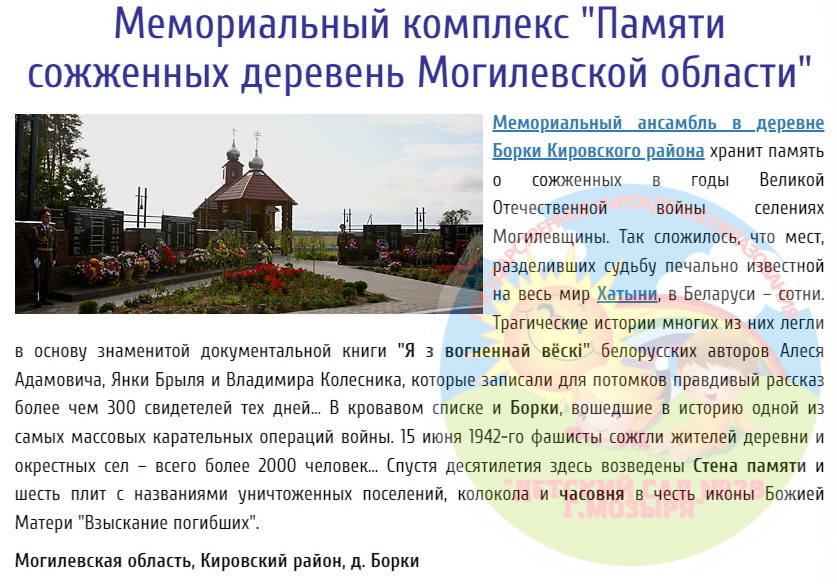 Мемориальный комплекс "Памяти сожженных деревень Могилевской области"

Мемориальный ансамбль в деревне Борки Кировского района хранит память о сожженных в годы Великой Отечественной войны селениях Могилевщины. Так сложилось, что мест, разделивших судьбу печально известной на весь мир Хатыни, в Беларуси – сотни. Трагические истории многих из них легли в основу знаменитой документальной книги "Я з вогненнай вёскі" белорусских авторов Алеся Адамовича, Янки Брыля и Владимира Колесника, которые записали для потомков правдивый рассказ более чем 300 свидетелей тех дней... В кровавом списке и Борки, вошедшие в историю одной из самых массовых карательных операций войны. 15 июня 1942-го фашисты сожгли жителей деревни и окрестных сел – всего более 2000 человек... Спустя десятилетия здесь возведены Стена памяти и шесть плит с названиями уничтоженных поселений, колокола и часовня в честь иконы Божией Матери "Взыскание погибших".

Могилевская область, Кировский район, д. Борки

ГОСУДАРСТВЕННОЕ УЧРЕЖДЕНИЕ ОБРАЗОВАНИЯ "ДЕТСКИЙ САД №28 Г.МОЗЫРЯ"